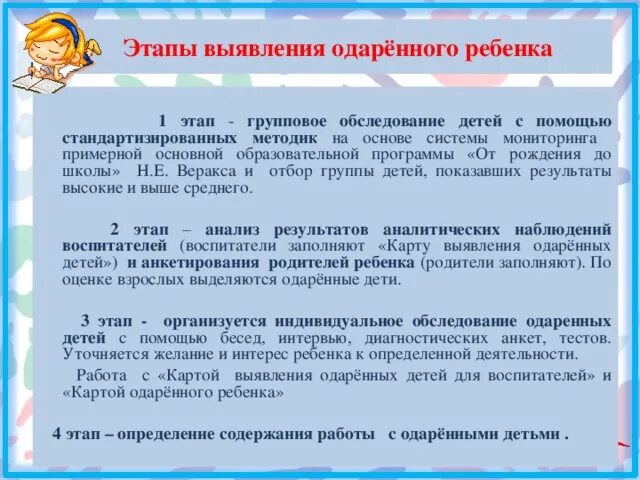 Этапы выявления одарённого ребенка

1 этап - групповое обследование детей с помощью стандартизированных методик на основе системы мониторинга примерной основной образовательной программы «От рождения до школы» Н.Е. Веракса и отбор группы детей, показавших результаты высокие и выше среднего.

2 этап – анализ результатов аналитических наблюдений воспитателей (воспитатели заполняют «Карту выявления одарённых детей») и анкетирования родителей ребенка (родители заполняют). По оценке взрослых выделяются одарённые дети.

3 этап - организуется индивидуальное обследование одаренных детей с помощью бесед, интервью, диагностических анкет, тестов. Уточняется желание и интерес ребенка к определенной деятельности.

Работа с «Картой выявления одарённых детей для воспитателей» и «Картой одарённого ребенка»

4 этап – определение содержания работы с одарёнными детьми .